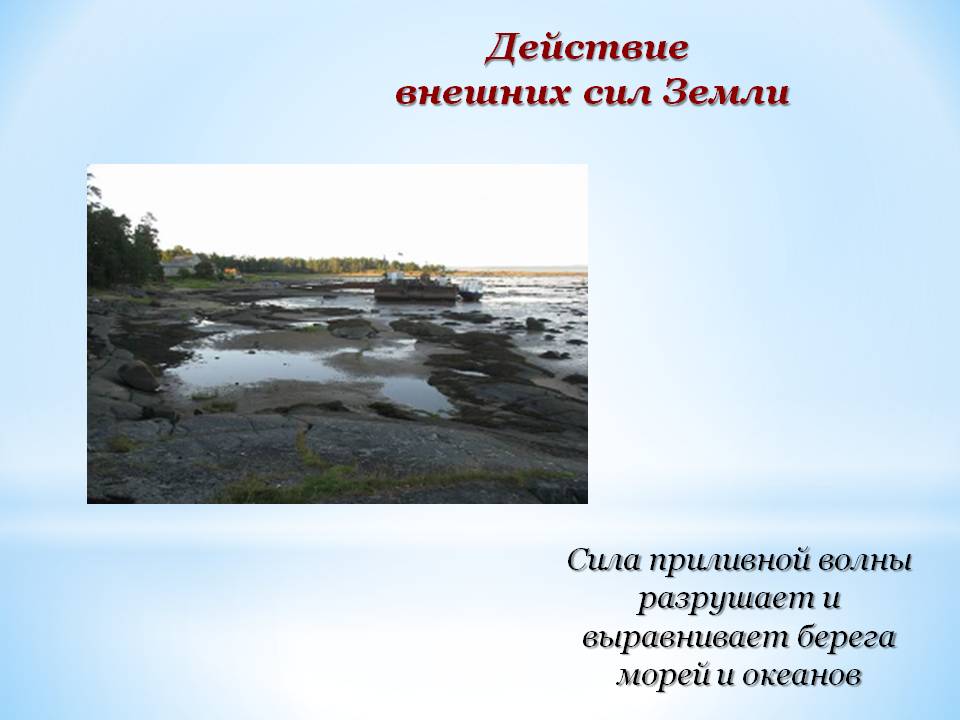 Действие внешних сил Земли

Сила приливной волны разрушает и выравнивает берега морей и океанов